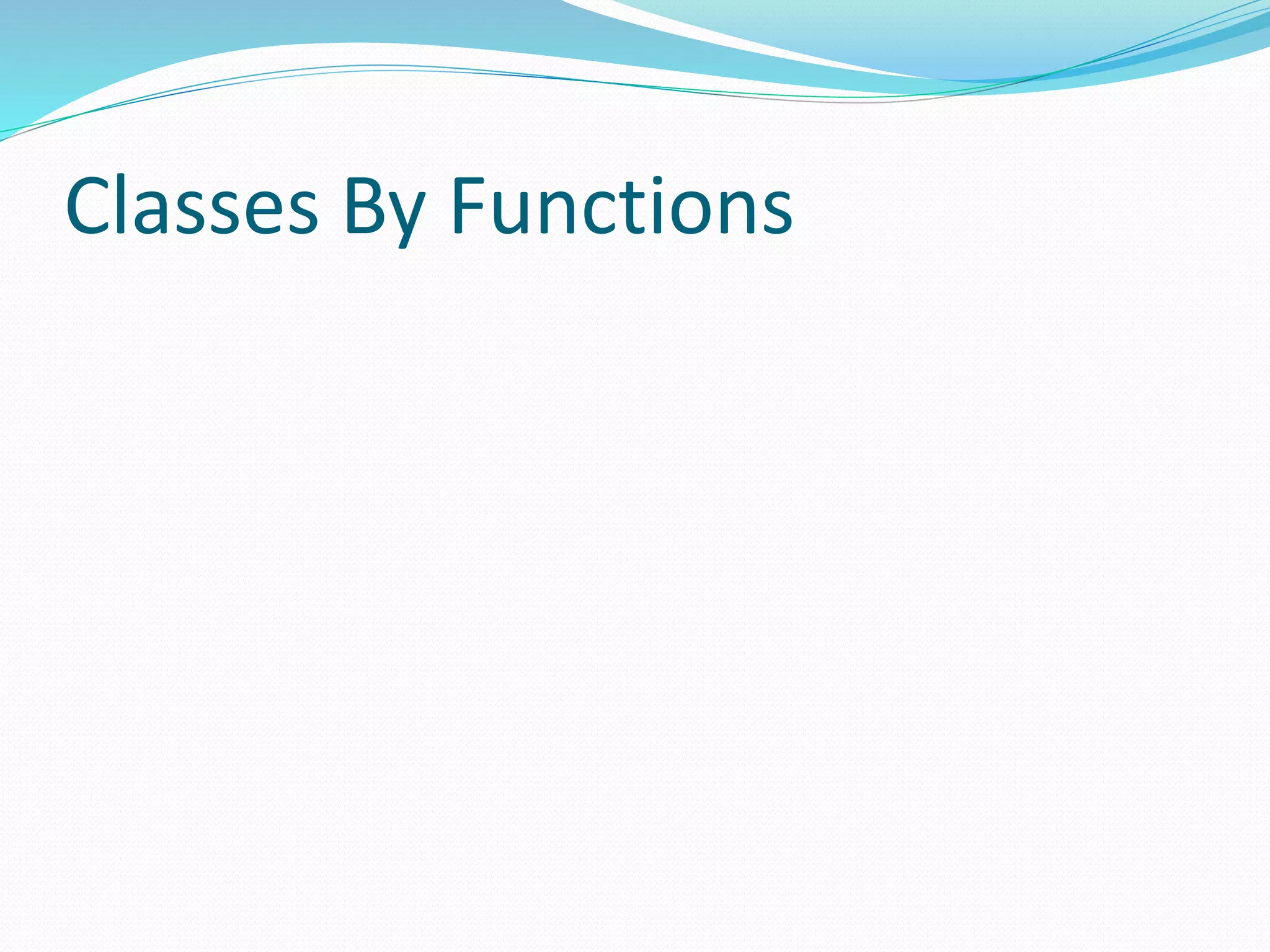 Classes By Functions